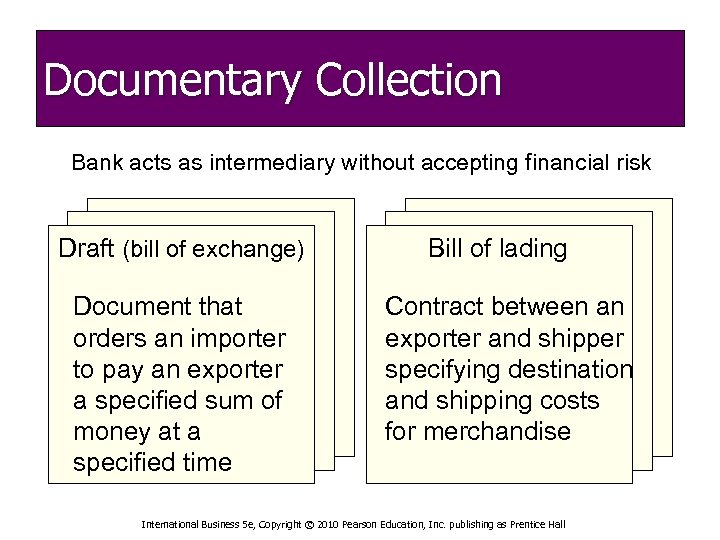 Documentary Collection

Bank acts as intermediary without accepting financial risk

Draft (bill of exchange)

Document that orders an importer to pay an exporter a specified sum of money at a specified time

Bill of lading

Contract between an exporter and shipper specifying destination and shipping costs for merchandise

International Business 5e, Copyright © 2010 Pearson Education, Inc. publishing as Prentice Hall